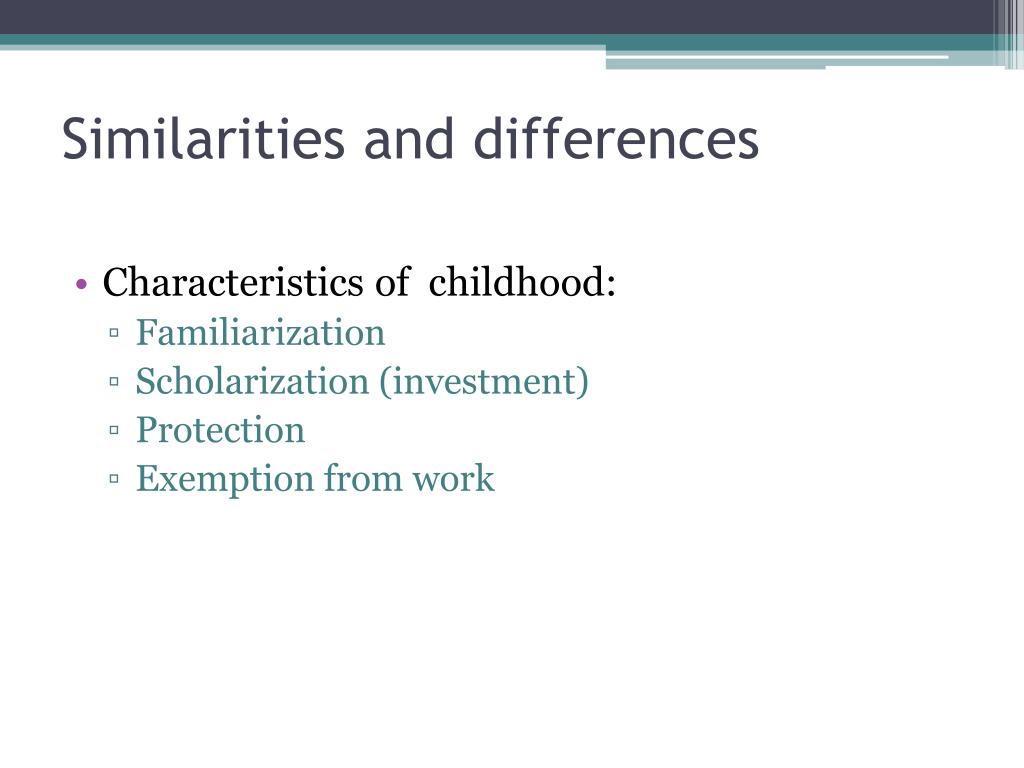 Similarities and differences

• Characteristics of childhood:
▫ Familiarization
▫ Scholarization (investment)
▫ Protection
▫ Exemption from work